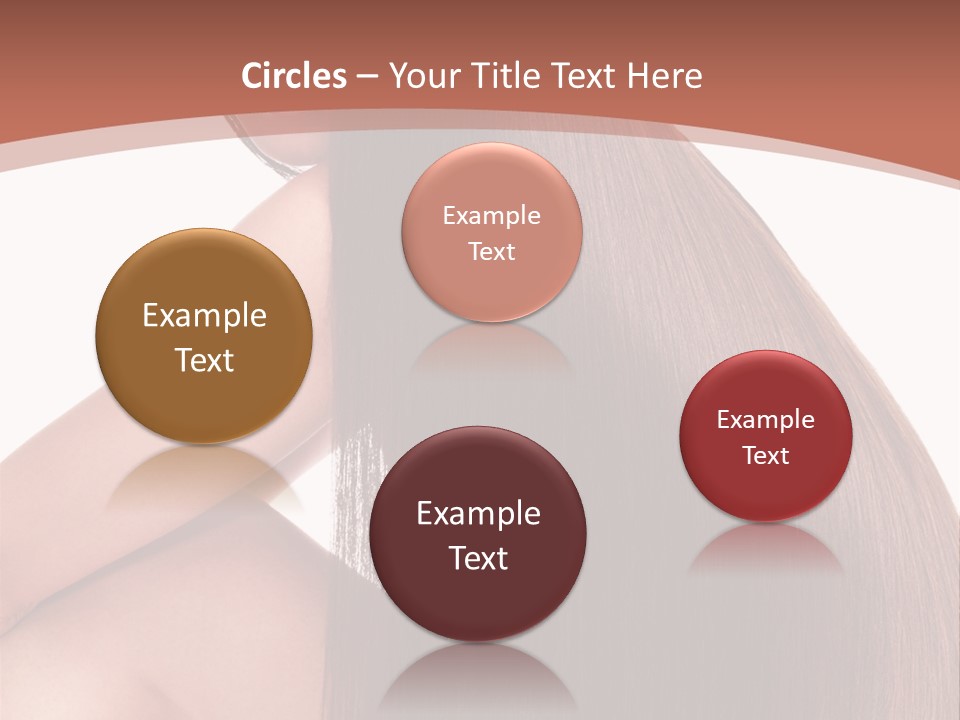 Circles – Your Title Text Here

Example Text

Example Text

Example Text

Example Text